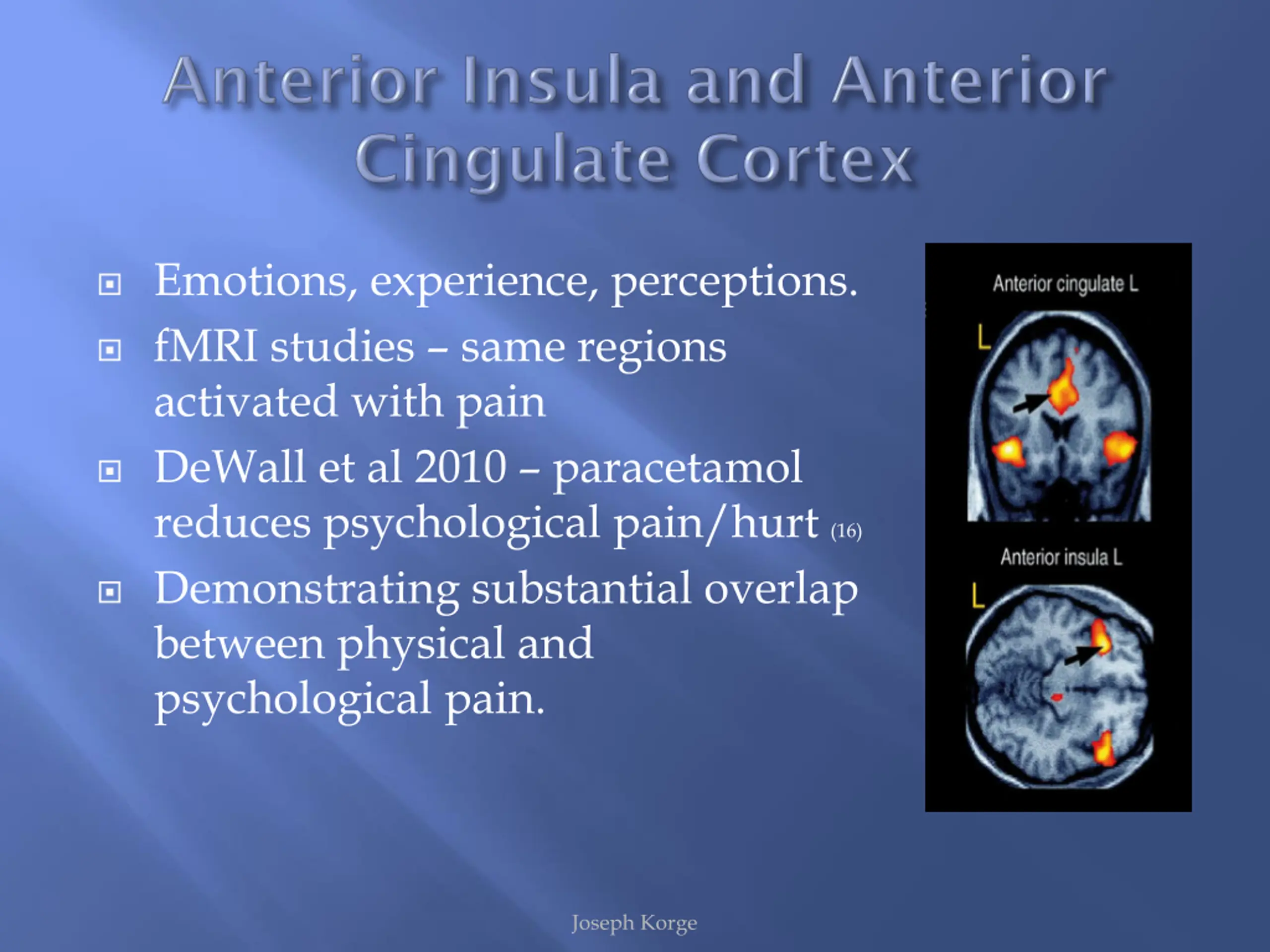 Anterior Insula and Anterior Cingulate Cortex

Emotions, experience, perceptions.

fMRI studies – same regions activated with pain

DeWall et al 2010 – paracetamol reduces psychological pain/hurt (16)

Demonstrating substantial overlap between physical and psychological pain.

Anterior cingulate L

L

Anterior insula L

L

Joseph Korge